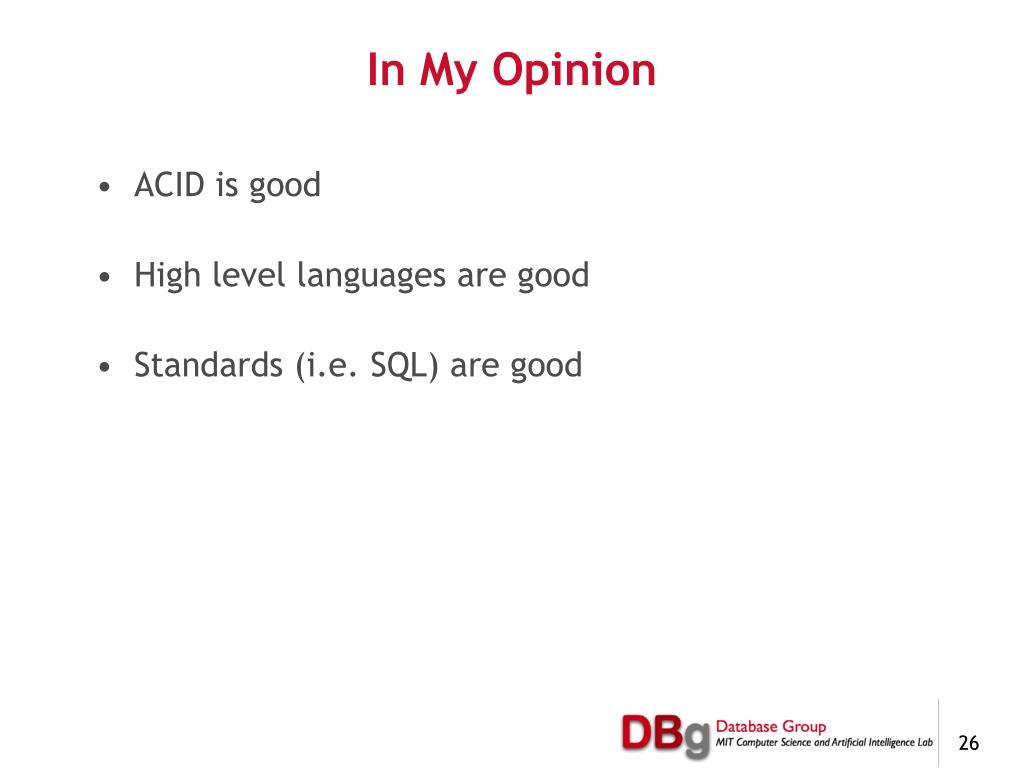 In My Opinion

• ACID is good

• High level languages are good

• Standards (i.e. SQL) are good

DBg Database Group
MIT Computer Science and Artificial Intelligence Lab

26